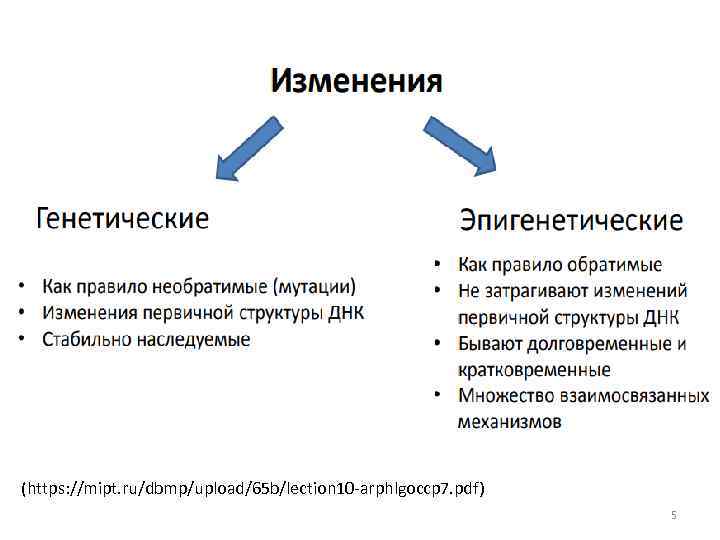 Изменения

Генетические

• Как правило необратимые (мутации)
• Изменения первичной структуры ДНК
• Стабильно наследуемые

Эпигенетические

• Как правило обратимые
• Не затрагивают изменений первичной структуры ДНК
• Бывают долговременные и кратковременные
• Множество взаимосвязанных механизмов

(https://mipt.ru/dbmp/upload/65b/lection10-arphlgoccp7.pdf)

5